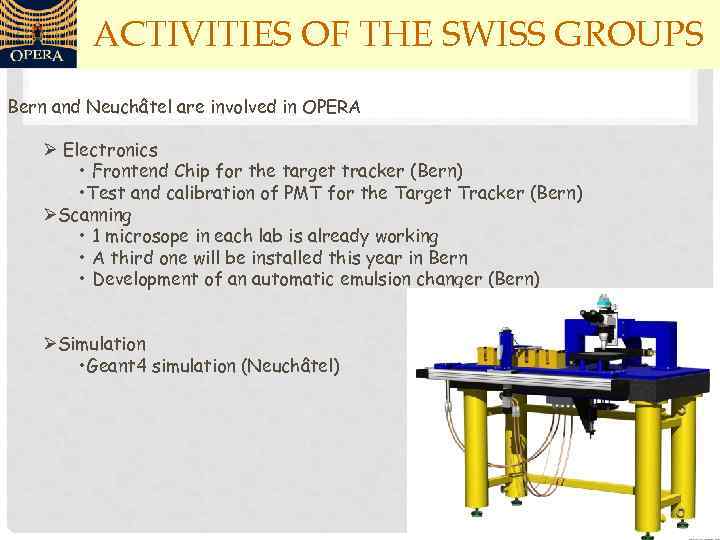 OPERA

ACTIVITIES OF THE SWISS GROUPS

Bern and Neuchâtel are involved in OPERA

➢ Electronics
• Frontend Chip for the target tracker (Bern)
•Test and calibration of PMT for the Target Tracker (Bern)
➢Scanning
• 1 microsope in each lab is already working
• A third one will be installed this year in Bern
• Development of an automatic emulsion changer (Bern)

➢Simulation
•Geant4 simulation (Neuchâtel)